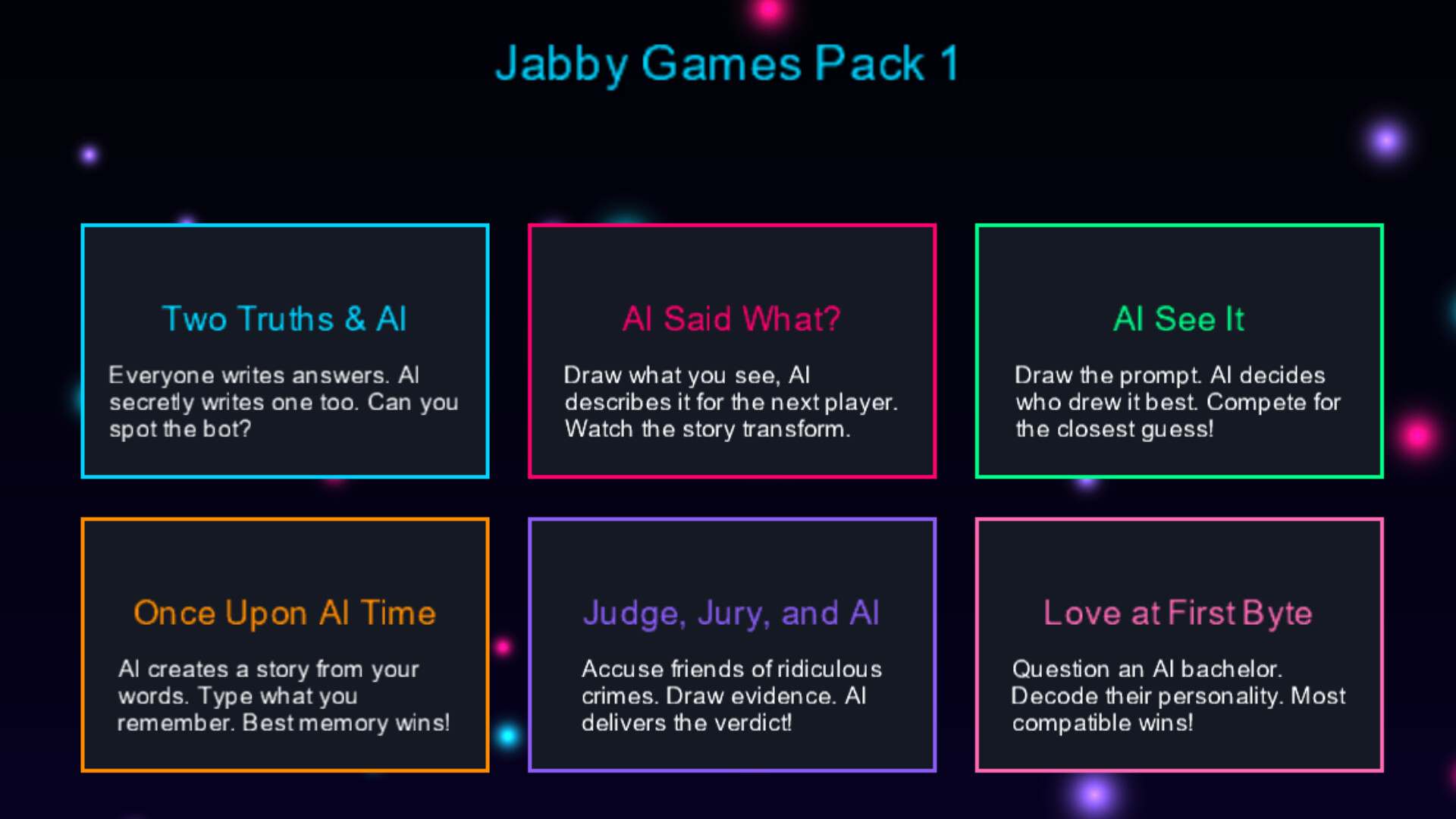 Jabby Games Pack 1

Two Truths & AI

Everyone writes answers. AI secretly writes one too. Can you spot the bot?

AI Said What?

Draw what you see, AI describes it for the next player. Watch the story transform.

AI See It

Draw the prompt. AI decides who drew it best. Compete for the closest guess!

Once Upon AI Time

AI creates a story from your words. Type what you remember. Best memory wins!

Judge, Jury, and AI

Accuse friends of ridiculous crimes. Draw evidence. AI delivers the verdict!

Love at First Byte

Question an AI bachelor. Decode their personality. Most compatible wins!